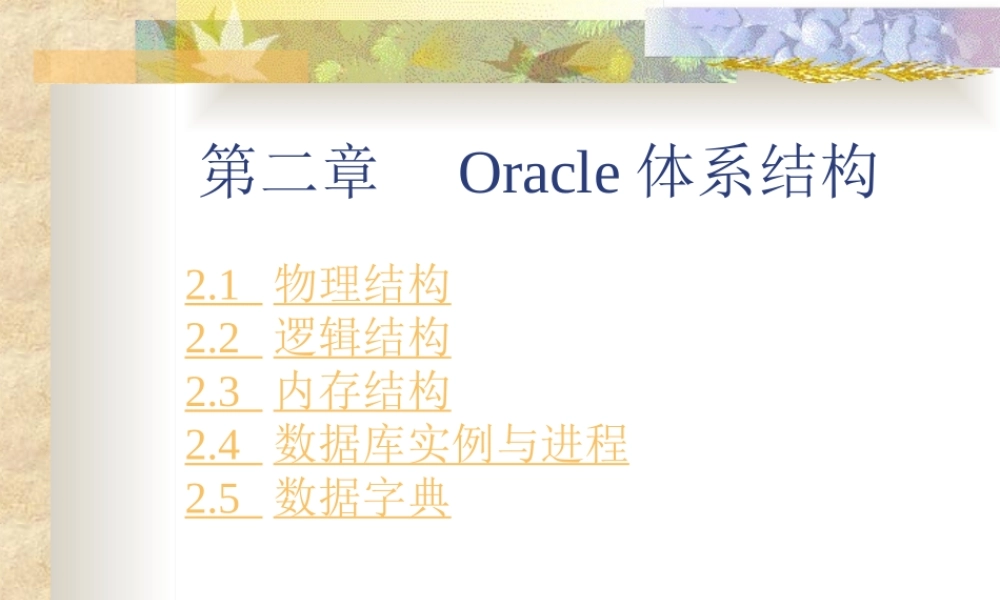 第二章　Oracle 体系结构

2.1 物理结构
2.2 逻辑结构
2.3 内存结构
2.4 数据库实例与进程
2.5 数据字典